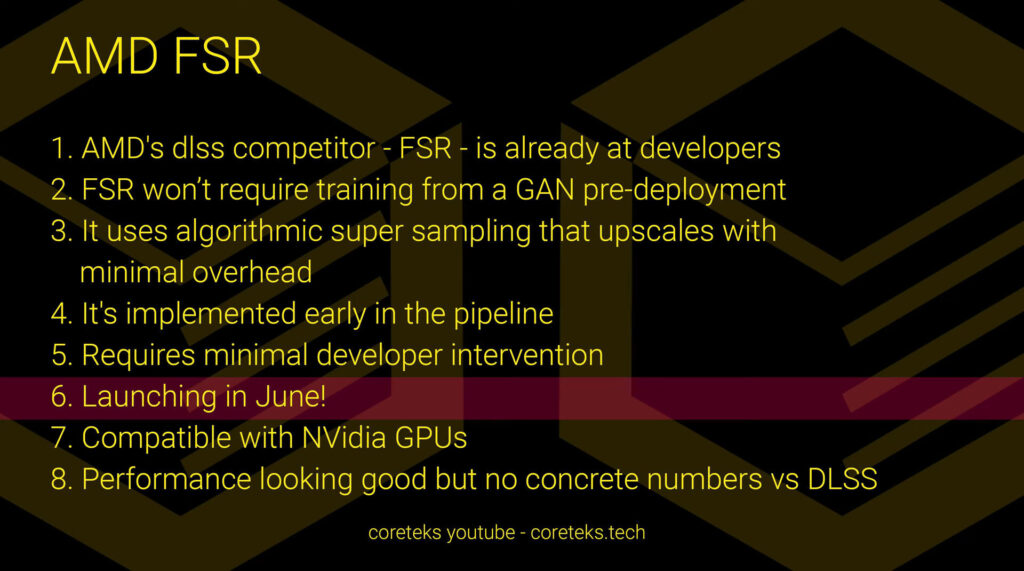 AMD FSR

1. AMD's dlss competitor - FSR - is already at developers
2. FSR won't require training from a GAN pre-deployment
3. It uses algorithmic super sampling that upscales with minimal overhead
4. It's implemented early in the pipeline
5. Requires minimal developer intervention
6. Launching in June!
7. Compatible with NVidia GPUs
8. Performance looking good but no concrete numbers vs DLSS

coreteks youtube - coreteks.tech